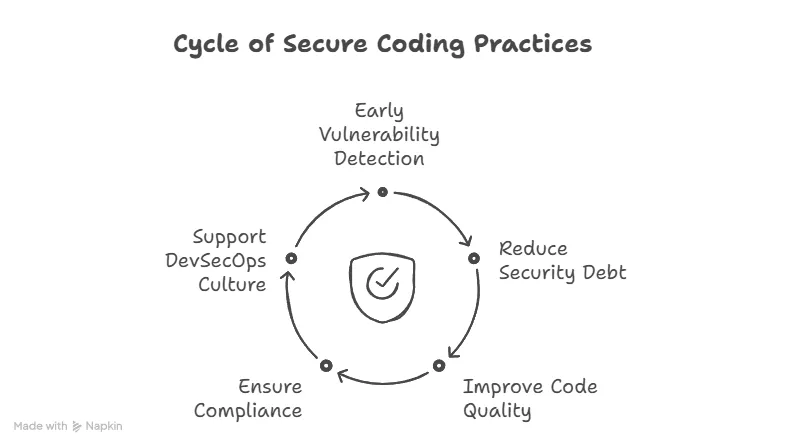 Cycle of Secure Coding Practices

Early Vulnerability Detection

Reduce Security Debt

Improve Code Quality

Ensure Compliance

Support DevSecOps Culture

Made with Napkin